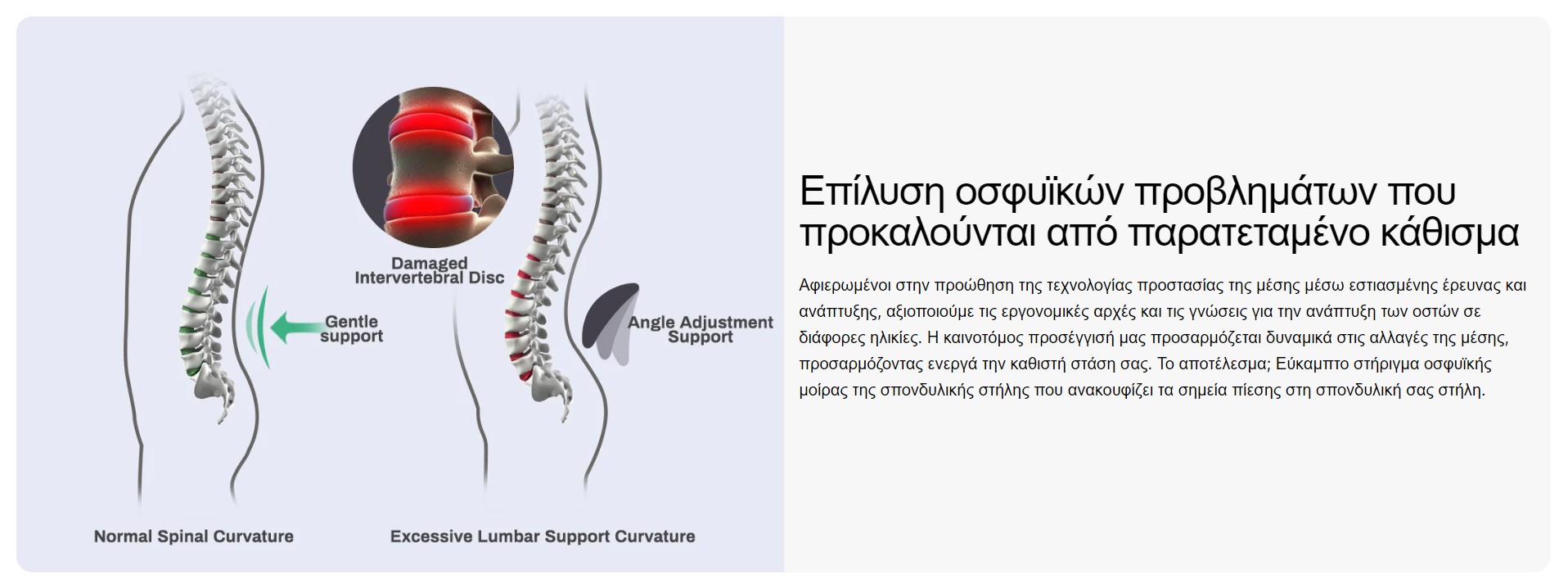 Damaged Intervertebral Disc

Gentle support

Angle Adjustment Support

Normal Spinal Curvature

Excessive Lumbar Support Curvature

Επίλυση οσφυϊκών προβλημάτων που προκαλούνται από παρατεταμένο κάθισμα

Αφιερωμένοι στην προώθηση της τεχνολογίας προστασίας της μέσης μέσω εστιασμένης έρευνας και ανάπτυξης, αξιοποιούμε τις εργονομικές αρχές και τις γνώσεις για την ανάπτυξη των οστών σε διάφορες ηλικίες. Η καινοτόμος προσέγγισή μας προσαρμόζεται δυναμικά στις αλλαγές της μέσης, προσαρμόζοντας ενεργά την καθιστή στάση σας. Το αποτέλεσμα; Εύκαμπτο στήριγμα οσφυϊκής μοίρας της σπονδυλικής στήλης που ανακουφίζει τα σημεία πίεσης στη σπονδυλική σας στήλη.